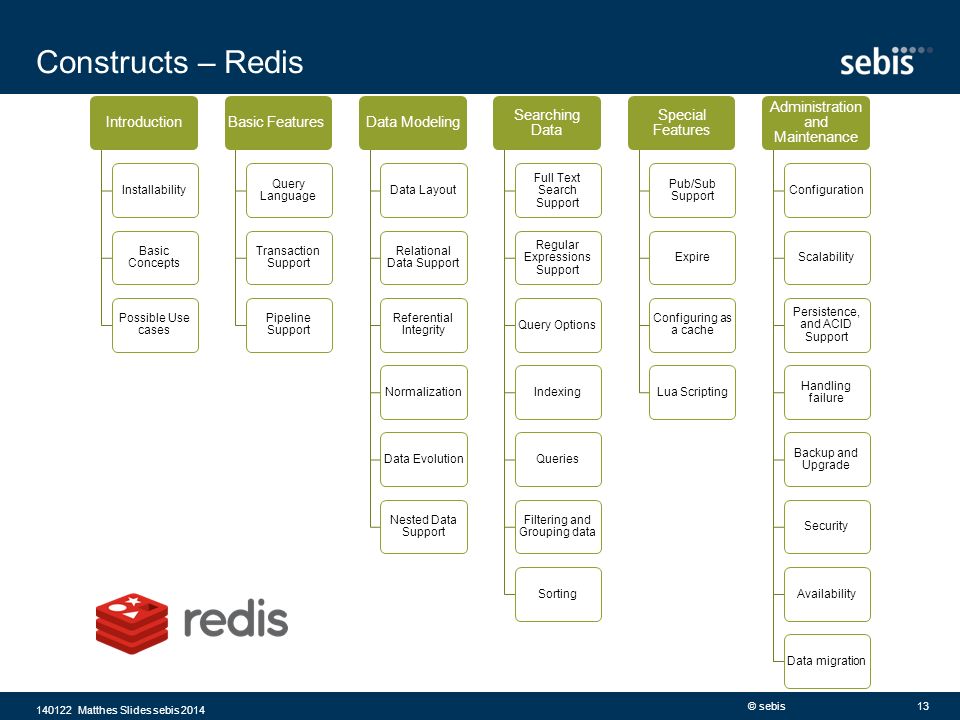 Constructs – Redis

sebis

Introduction

Installability

Basic Concepts

Possible Use cases

Basic Features

Query Language

Transaction Support

Pipeline Support

Data Modeling

Data Layout

Relational Data Support

Referential Integrity

Normalization

Data Evolution

Nested Data Support

Searching Data

Full Text Search Support

Regular Expressions Support

Query Options

Indexing

Queries

Filtering and Grouping data

Sorting

Special Features

Pub/Sub Support

Expire

Configuring as a cache

Lua Scripting

Administration and Maintenance

Configuration

Scalability

Persistence, and ACID Support

Handling failure

Backup and Upgrade

Security

Availability

Data migration

redis

140122 Matthes Slides sebis 2014

© sebis

13